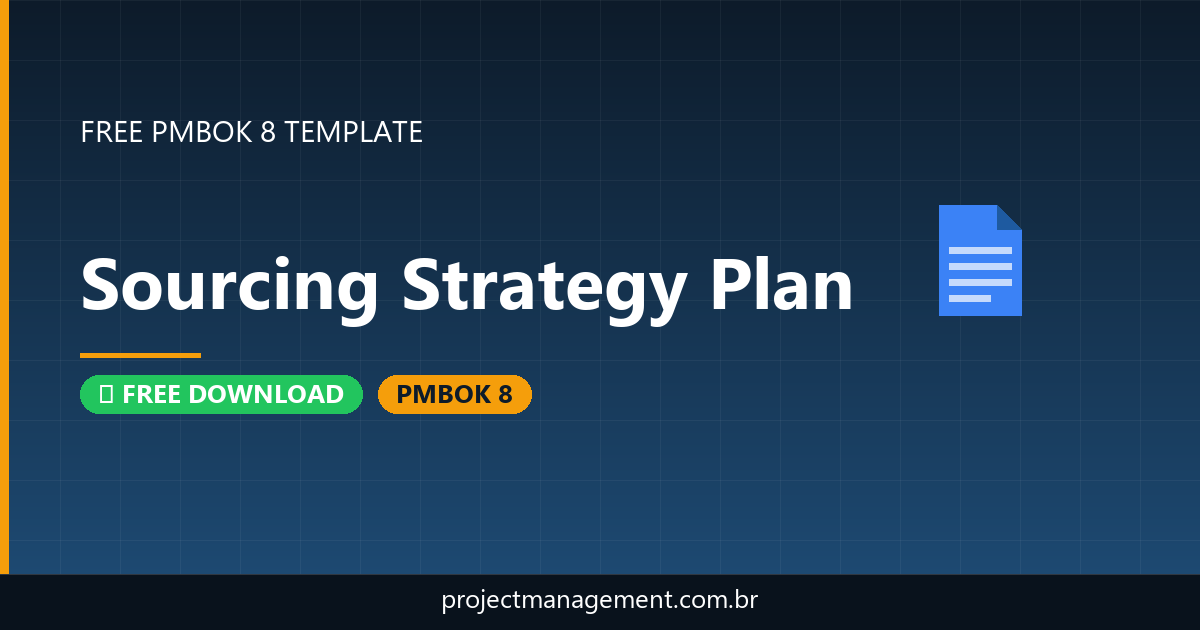 FREE PMBOK 8 TEMPLATE

Sourcing Strategy Plan

FREE DOWNLOAD PMBOK 8

projectmanagement.com.br